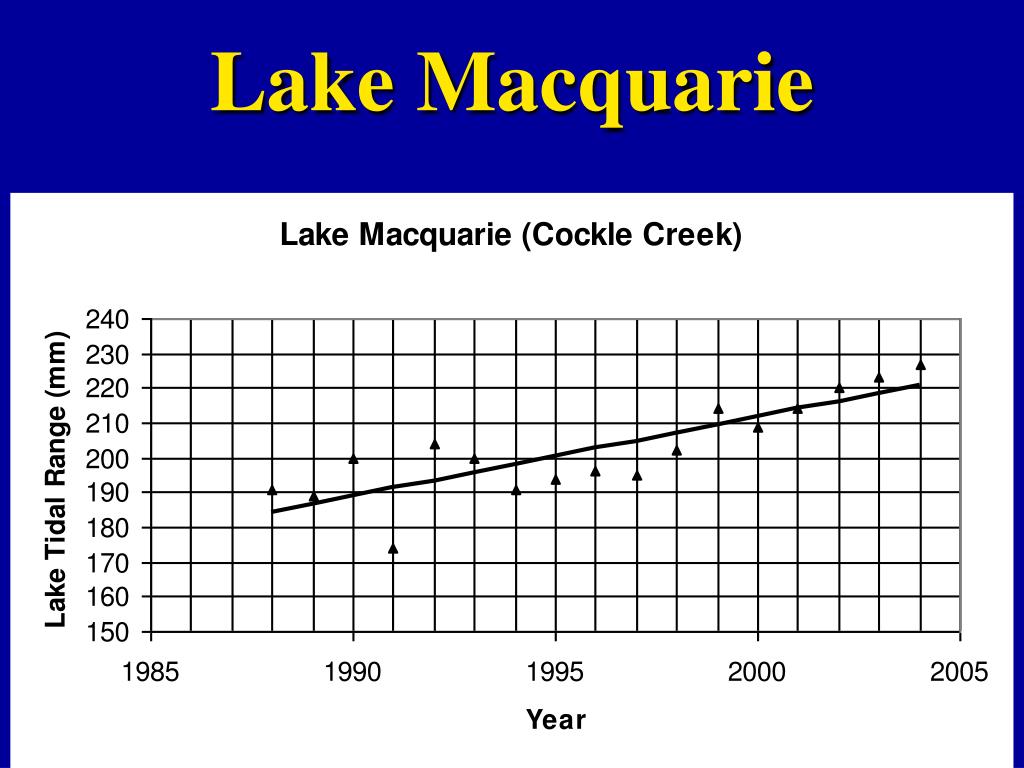 Lake Macquarie

Lake Macquarie (Cockle Creek)

Lake Tidal Range (mm)

240
230
220
210
200
190
180
170
160
150

1985
1990
1995
2000
2005

Year